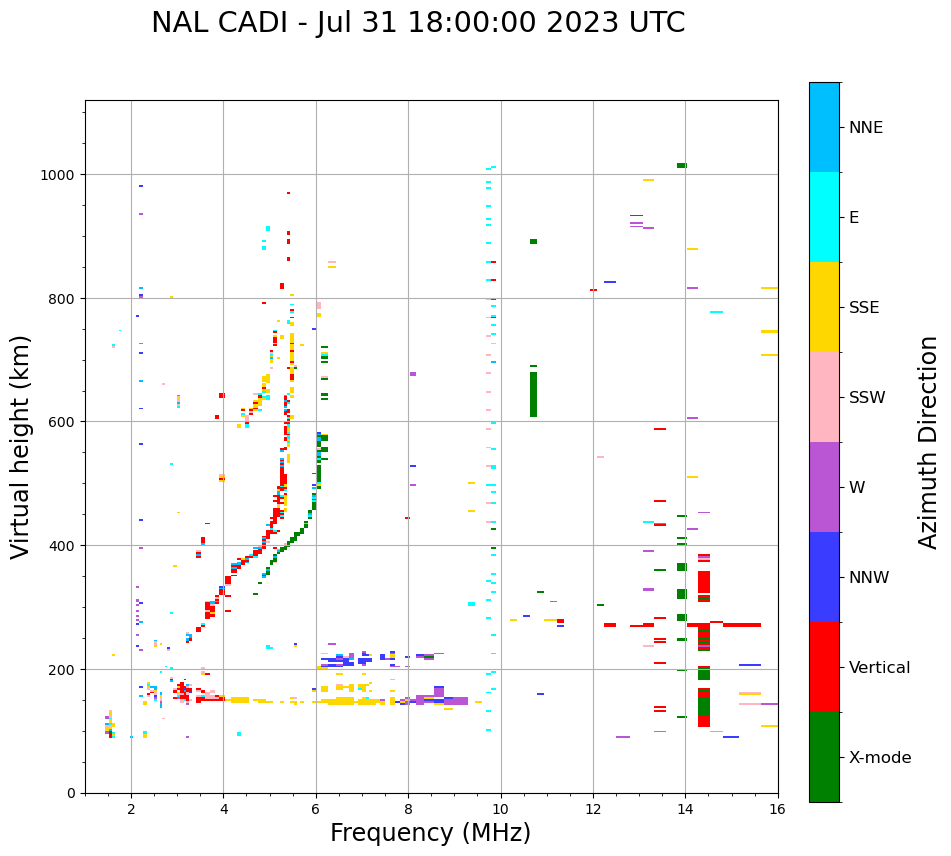 NAL CADI - Jul 31 18:00:00 2023 UTC

Virtual height (km)

1000
800
600
400
200
0

2
4
6
8
10
12
14
16

Frequency (MHz)

NNE
E
SSE
SSW
W
NNW
Vertical
X-mode

Azimuth Direction